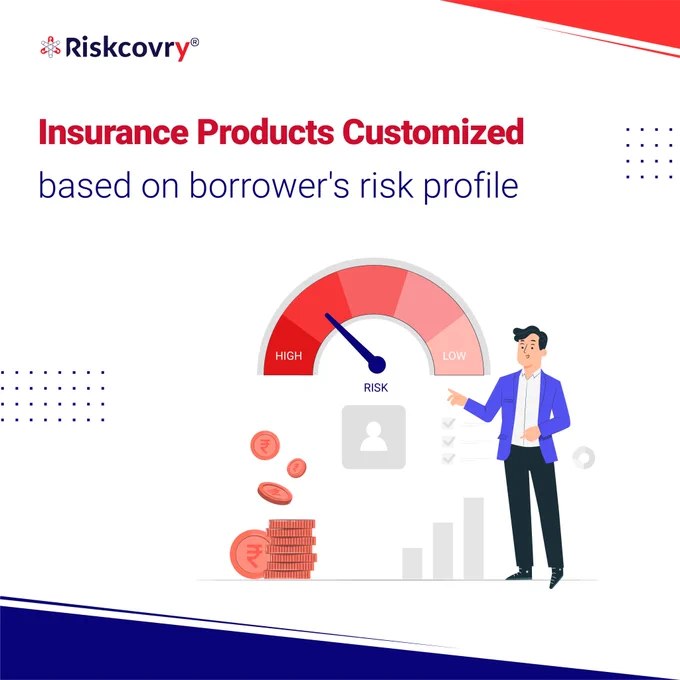 Riskcovry®

Insurance Products Customized
based on borrower's risk profile

HIGH
LOW
RISK

₹
₹
₹